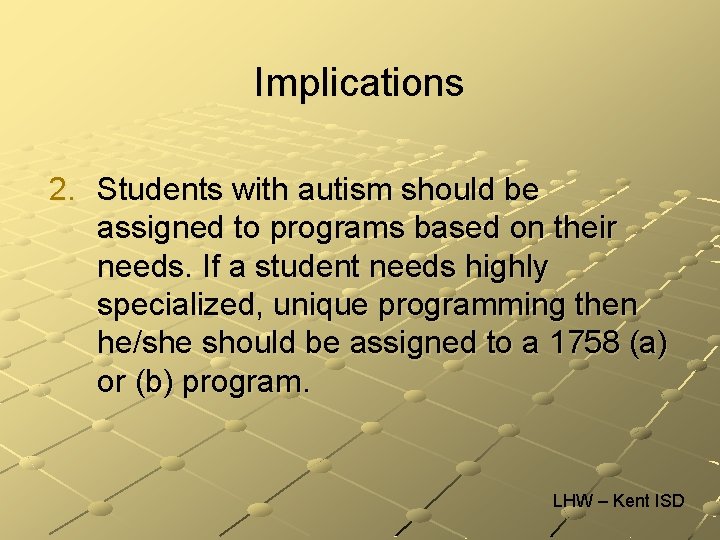 Implications

2. Students with autism should be assigned to programs based on their needs. If a student needs highly specialized, unique programming then he/she should be assigned to a 1758 (a) or (b) program.

LHW – Kent ISD